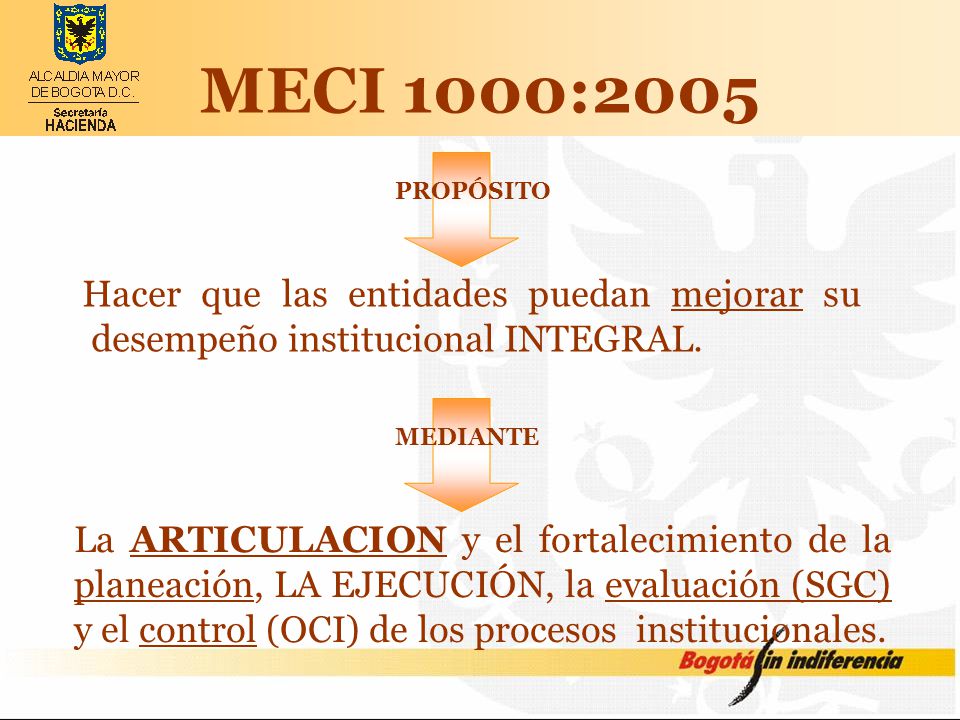 ALCALDIA MAYOR DE BOGOTA D.C.
Secretaría HACIENDA

MECI 1000:2005

PROPÓSITO

Hacer que las entidades puedan mejorar su desempeño institucional INTEGRAL.

MEDIANTE

La ARTICULACION y el fortalecimiento de la planeación, LA EJECUCIÓN, la evaluación (SGC) y el control (OCI) de los procesos institucionales.

Bogotá sin indiferencia